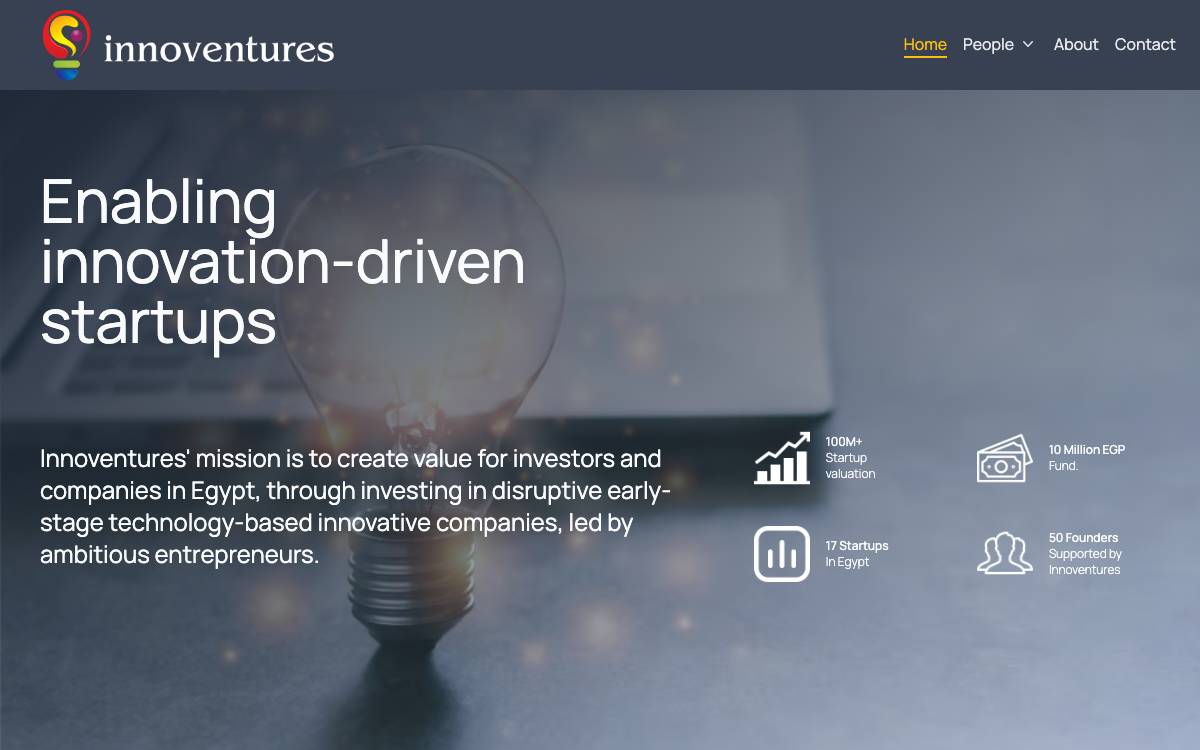 innoventures

Home People About Contact

Enabling innovation-driven startups

Innoventures' mission is to create value for investors and companies in Egypt, through investing in disruptive early-stage technology-based innovative companies, led by ambitious entrepreneurs.

100M+
Startup valuation

10 Million EGP
Fund.

17 Startups
In Egypt

50 Founders
Supported by Innoventures